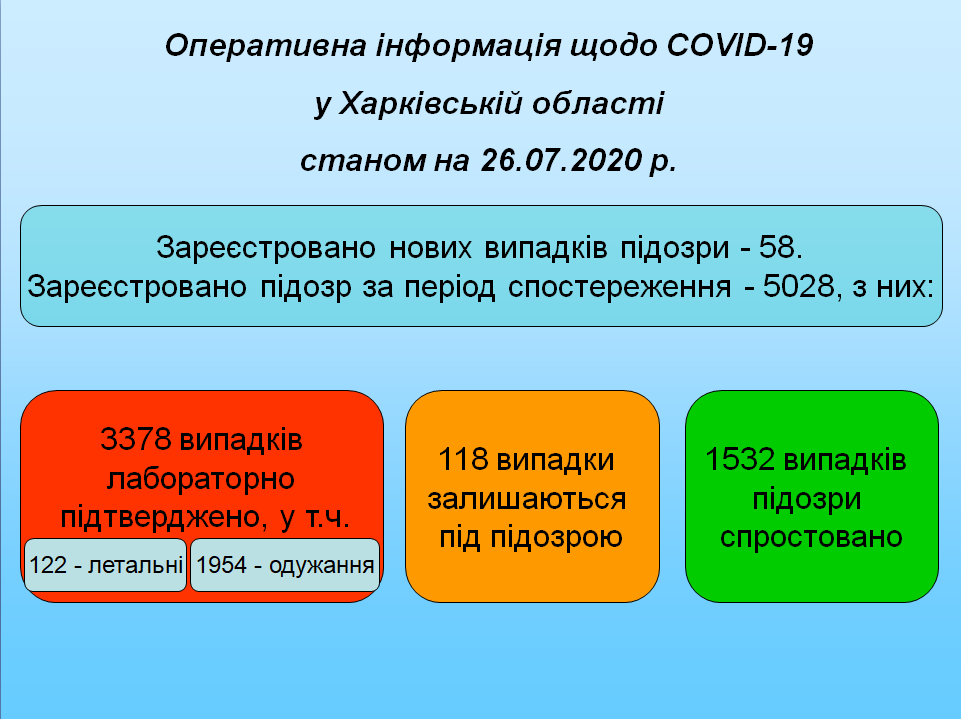 Оперативна інформація щодо COVID-19
у Харківській області
станом на 26.07.2020 р.

Зареєстровано нових випадків підозри - 58.
Зареєстровано підозр за період спостереження - 5028, з них:

3378 випадків лабораторно підтверджено, у т.ч.

122 - летальні

1954 - одужання

118 випадки залишаються під підозрою

1532 випадків підозри спростовано